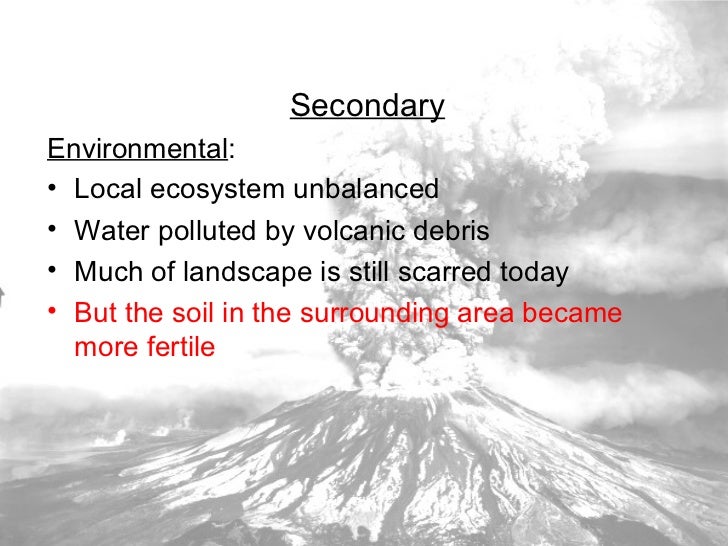 Secondary

Environmental:

• Local ecosystem unbalanced
• Water polluted by volcanic debris
• Much of landscape is still scarred today
• But the soil in the surrounding area became more fertile